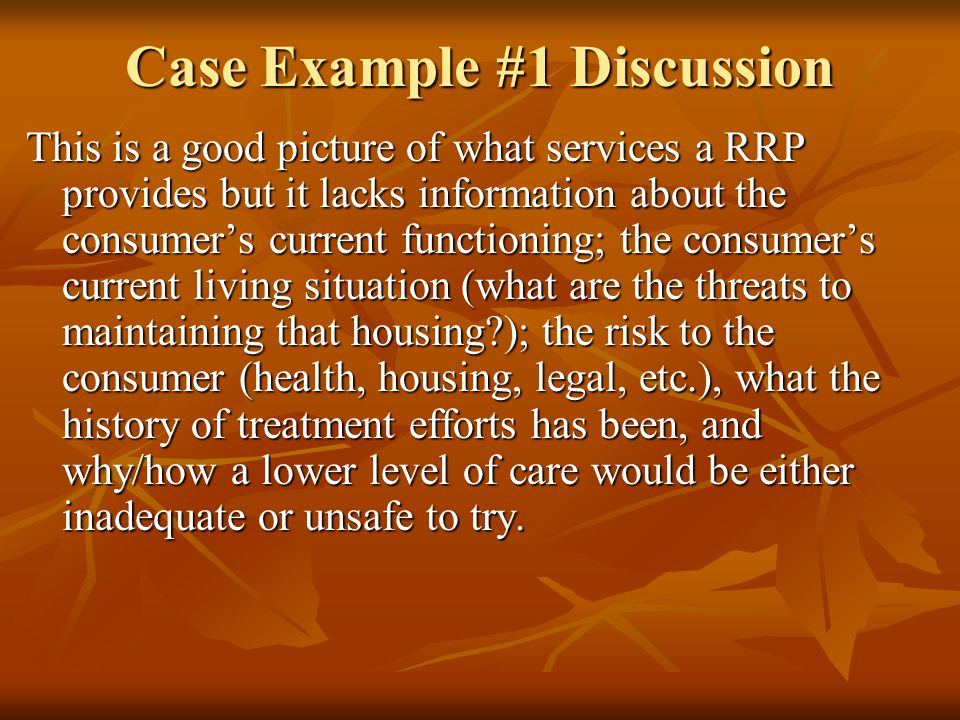 Case Example #1 Discussion

This is a good picture of what services a RRP provides but it lacks information about the consumer’s current functioning; the consumer’s current living situation (what are the threats to maintaining that housing?); the risk to the consumer (health, housing, legal, etc.), what the history of treatment efforts has been, and why/how a lower level of care would be either inadequate or unsafe to try.